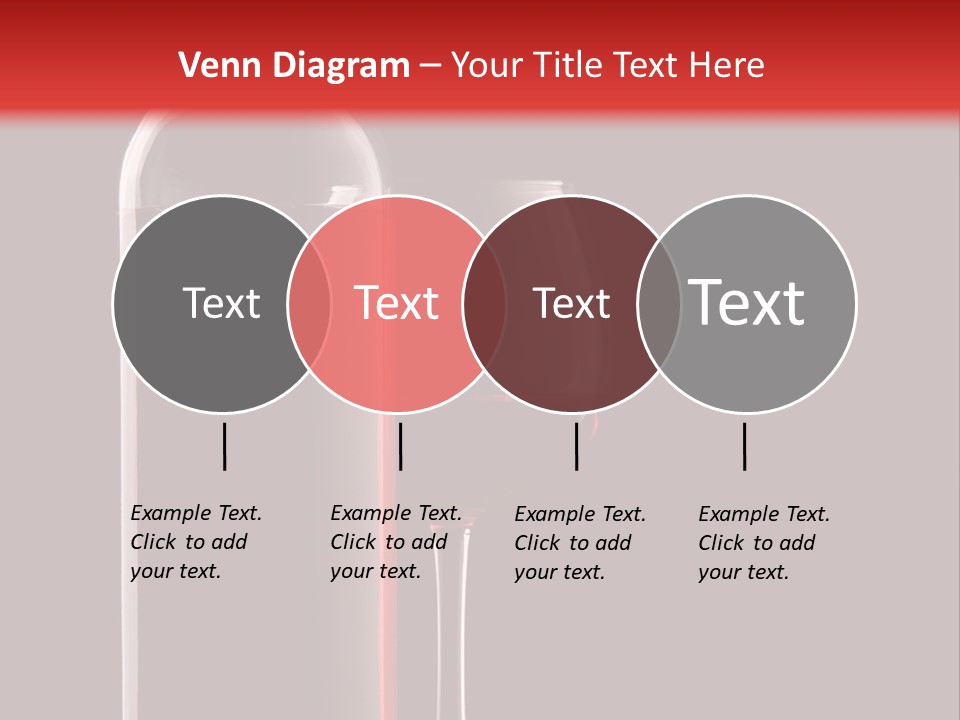 Venn Diagram – Your Title Text Here

Text

Text

Text

Text

Example Text. Click to add your text.

Example Text. Click to add your text.

Example Text. Click to add your text.

Example Text. Click to add your text.